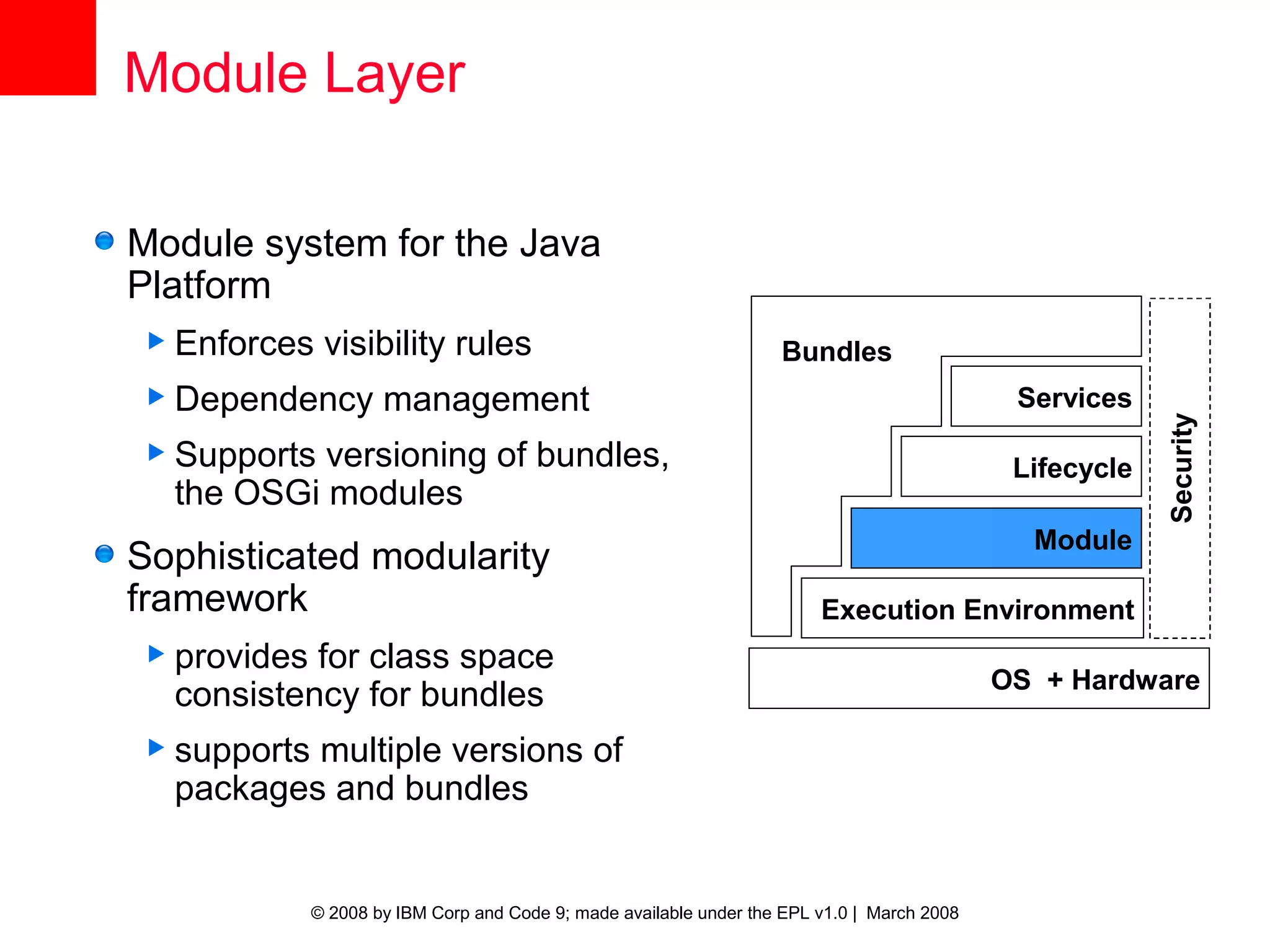 Module Layer

Module system for the Java Platform

Enforces visibility rules

Dependency management

Supports versioning of bundles, the OSGi modules

Sophisticated modularity framework

provides for class space consistency for bundles

supports multiple versions of packages and bundles

Bundles

Services

Lifecycle

Module

Execution Environment

Security

OS + Hardware

© 2008 by IBM Corp and Code 9; made available under the EPL v1.0 | March 2008